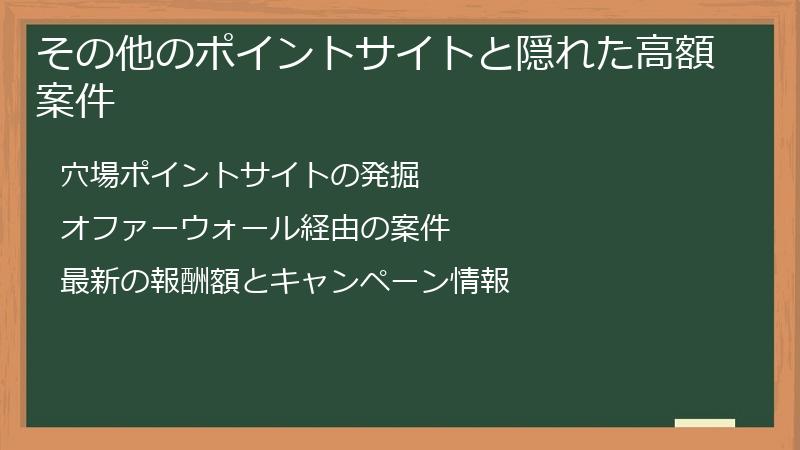 その他のポイントサイトと隠れた高額案件

穴場ポイントサイトの発掘

オファーウォール経由の案件

最新の報酬額とキャンペーン情報